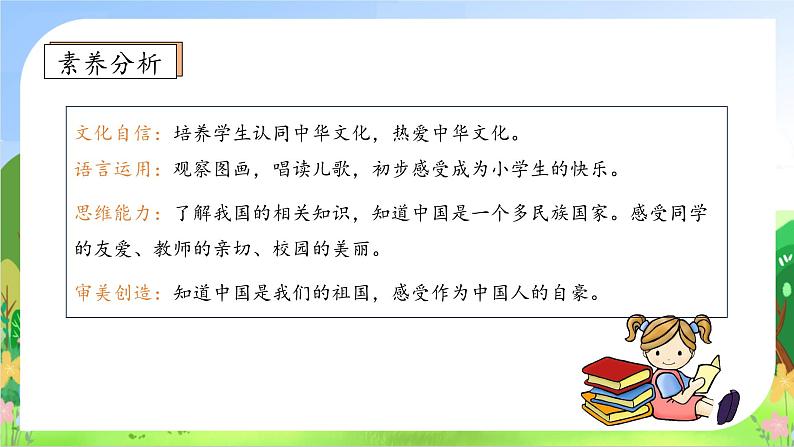 素养分析

文化自信：培养学生认同中华文化，热爱中华文化。

语言运用：观察图画，唱读儿歌，初步感受成为小学生的快乐。

思维能力：了解我国的相关知识，知道中国是一个多民族国家。感受同学的友爱、教师的亲切、校园的美丽。

审美创造：知道中国是我们的祖国，感受作为中国人的自豪。